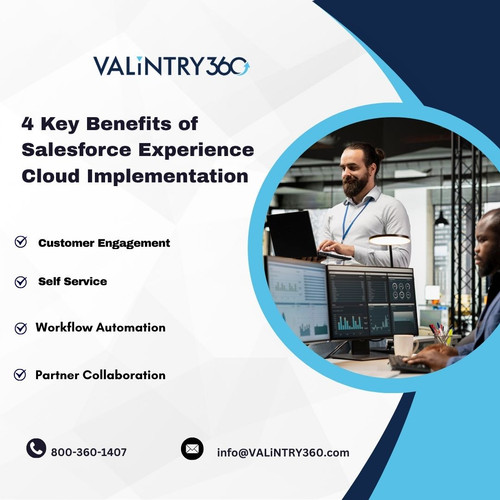 VALiNTRY360

4 Key Benefits of Salesforce Experience Cloud Implementation

Customer Engagement

Self Service

Workflow Automation

Partner Collaboration

800-360-1407

info@VALiNTRY360.com